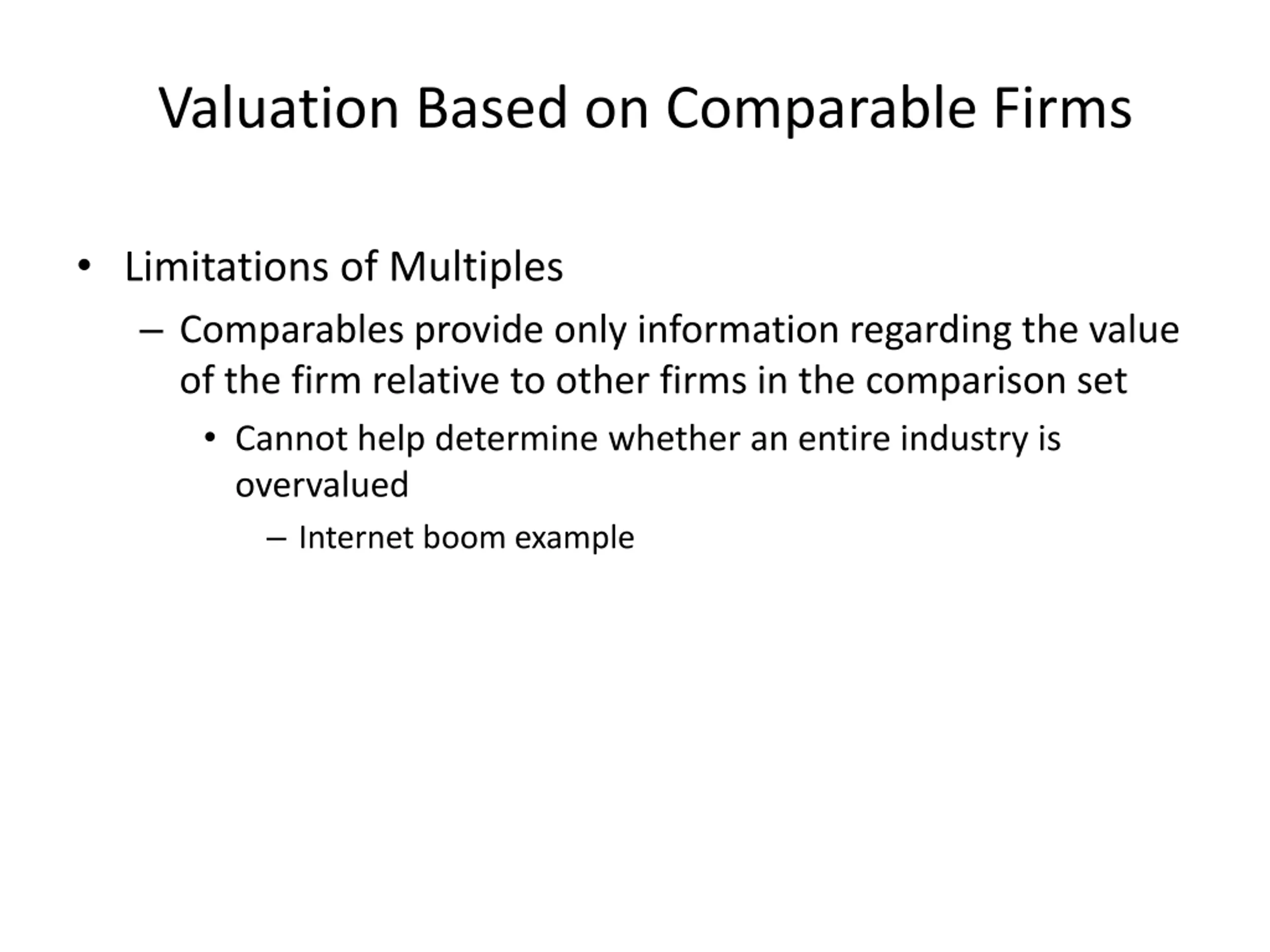 Valuation Based on Comparable Firms

• Limitations of Multiples

– Comparables provide only information regarding the value of the firm relative to other firms in the comparison set

• Cannot help determine whether an entire industry is overvalued

– Internet boom example